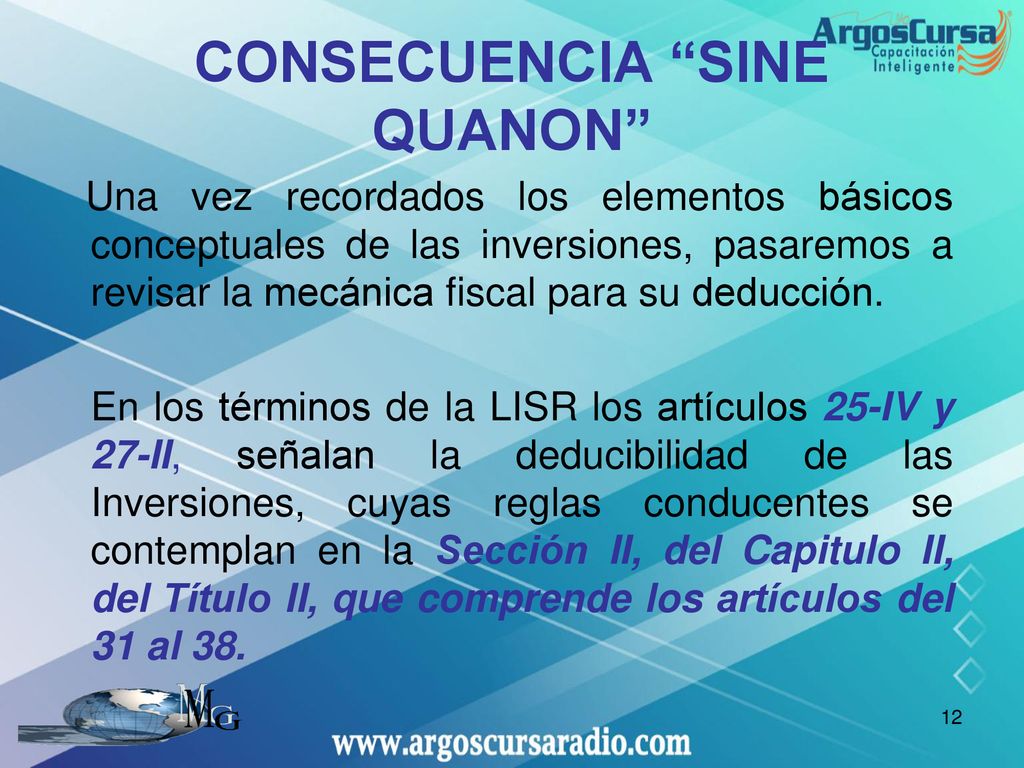 ArgosCursa
Capacitación Inteligente

CONSECUENCIA “SINE QUANON”

Una vez recordados los elementos básicos conceptuales de las inversiones, pasaremos a revisar la mecánica fiscal para su deducción.

En los términos de la LISR los artículos 25-IV y 27-II, señalan la deducibilidad de las Inversiones, cuyas reglas conducentes se contemplan en la Sección II, del Capitulo II, del Título II, que comprende los artículos del 31 al 38.

MG

12

www.argoscursaradio.com